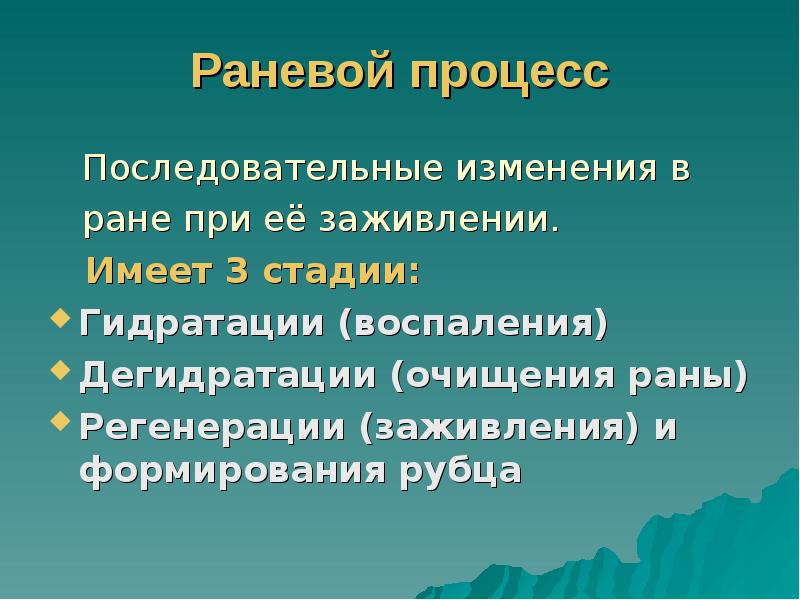 Раневой процесс

Последовательные изменения в ране при её заживлении.

Имеет 3 стадии:

Гидратации (воспаления)

Дегидратации (очищения раны)

Регенерации (заживления) и формирования рубца